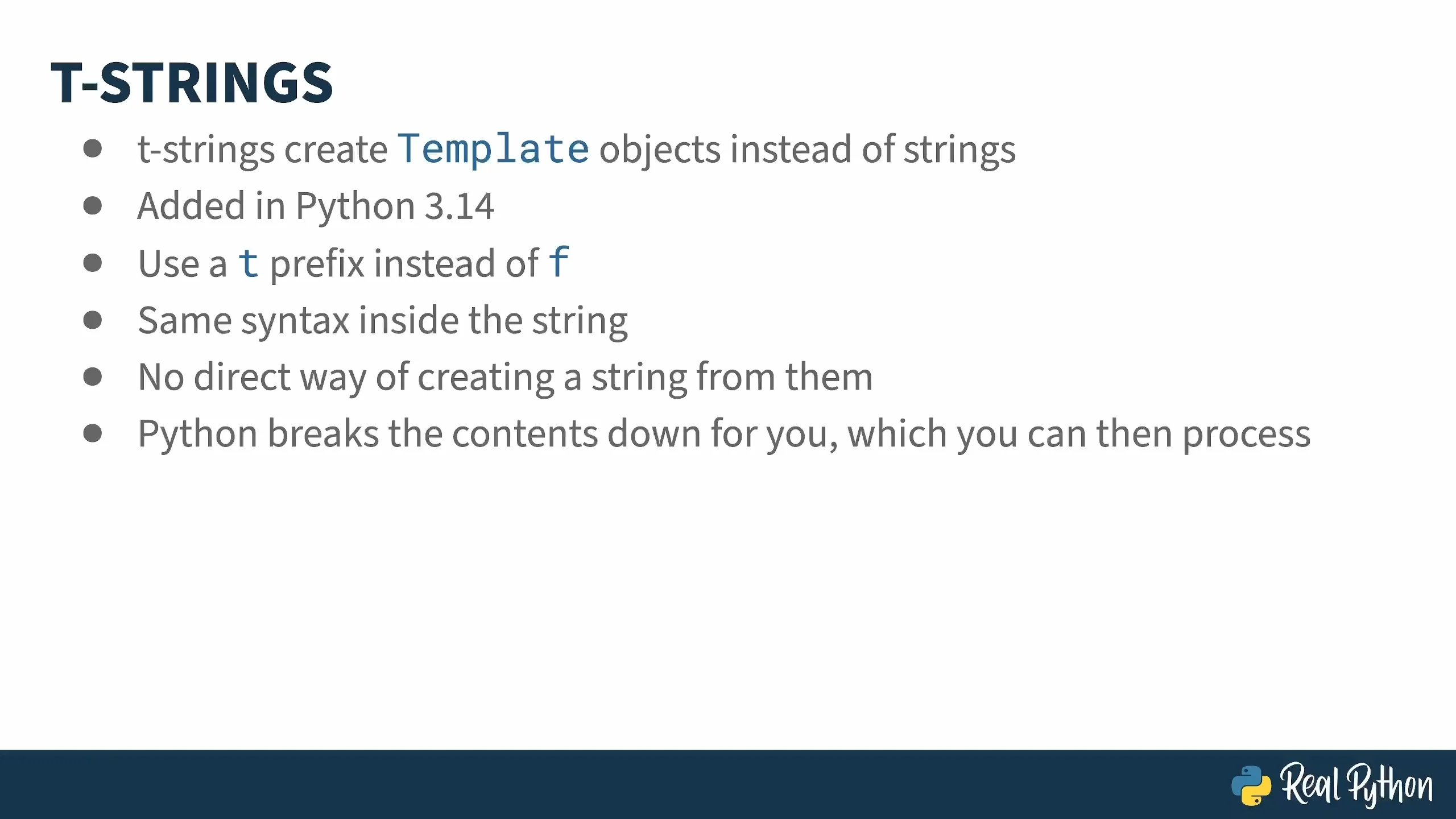 T-STRINGS

- t-strings create Template objects instead of strings
- Added in Python 3.14
- Use a t prefix instead of f
- Same syntax inside the string
- No direct way of creating a string from them
- Python breaks the contents down for you, which you can then process

Real Python